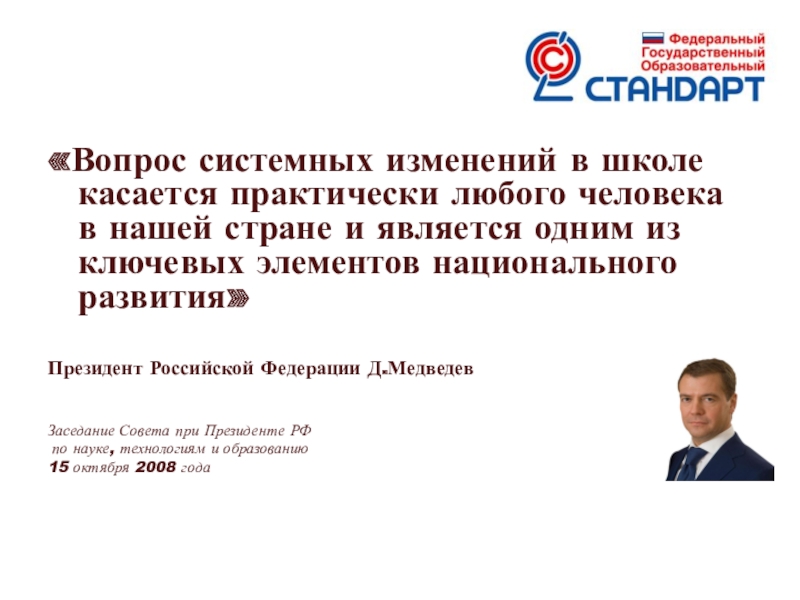 Федеральный Государственный Образовательный
СТАНДАРТ

«Вопрос системных изменений в школе касается практически любого человека в нашей стране и является одним из ключевых элементов национального развития»

Президент Российской Федерации Д.Медведев

Заседание Совета при Президенте РФ
по науке, технологиям и образованию
15 октября 2008 года